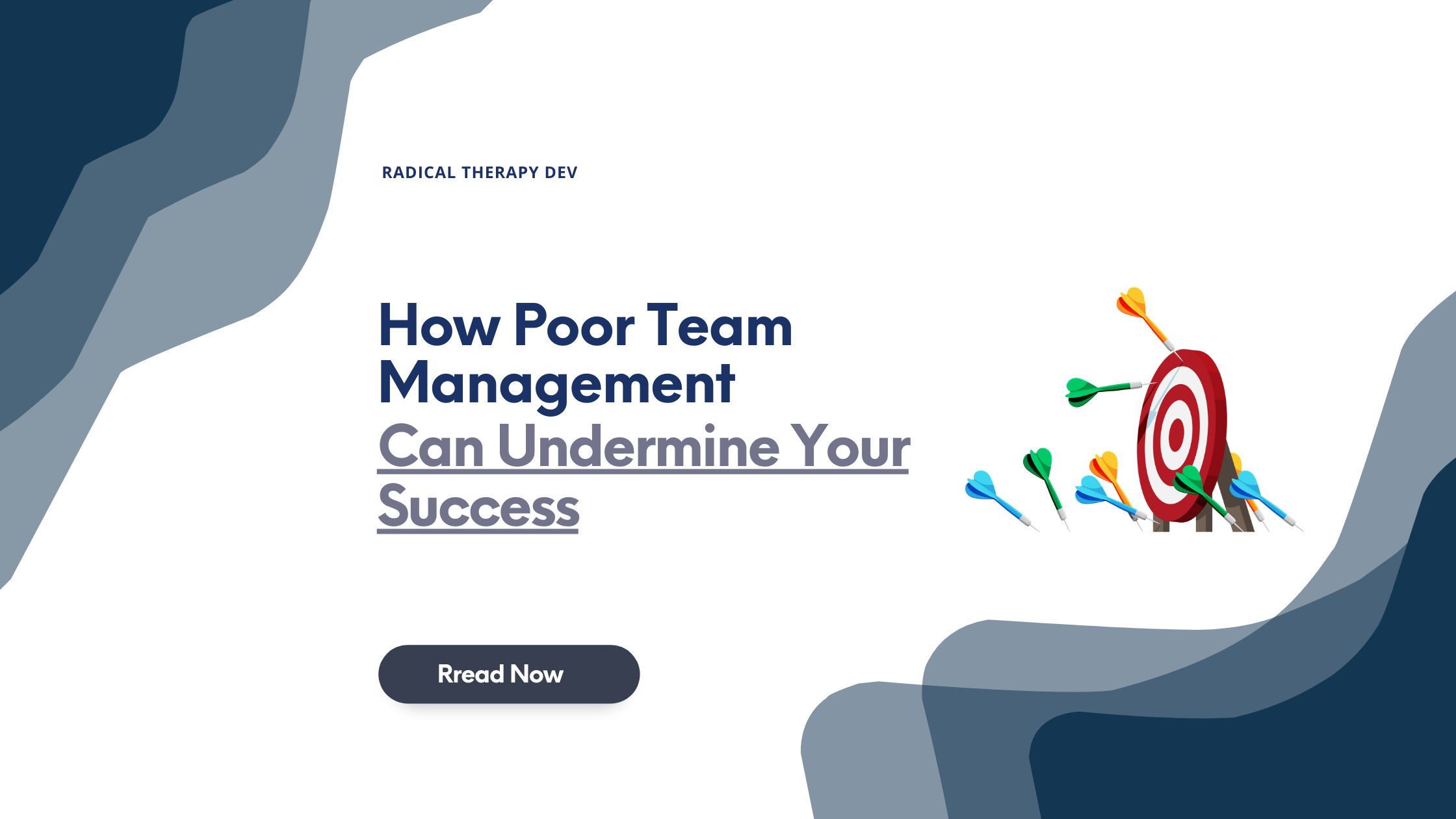 RADICAL THERAPY DEV

How Poor Team Management Can Undermine Your Success

Rread Now